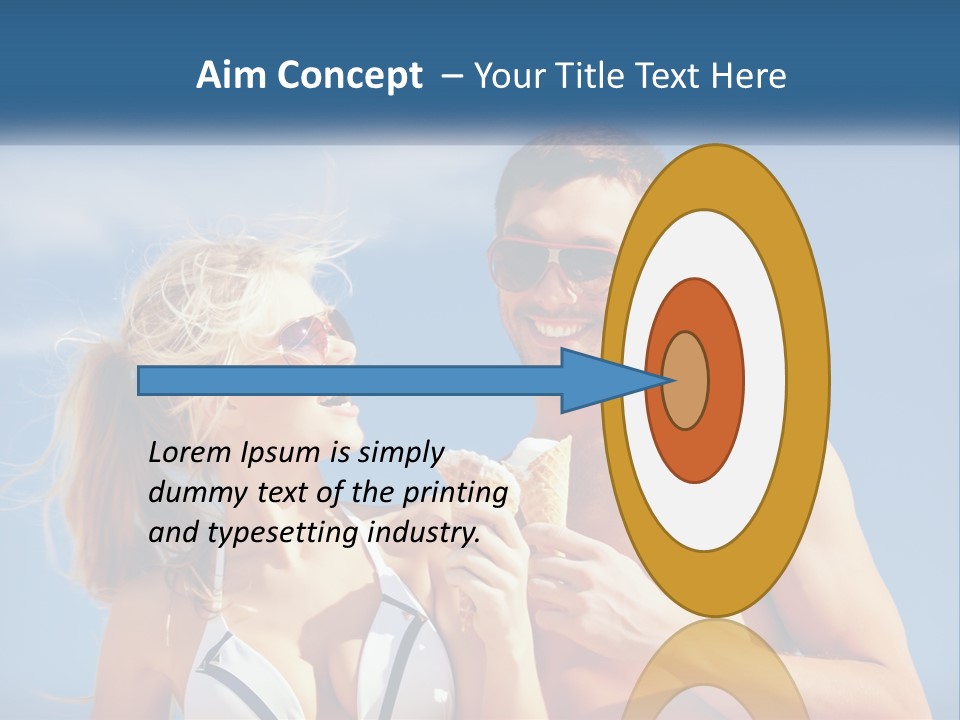 Aim Concept – Your Title Text Here

Lorem Ipsum is simply dummy text of the printing and typesetting industry.